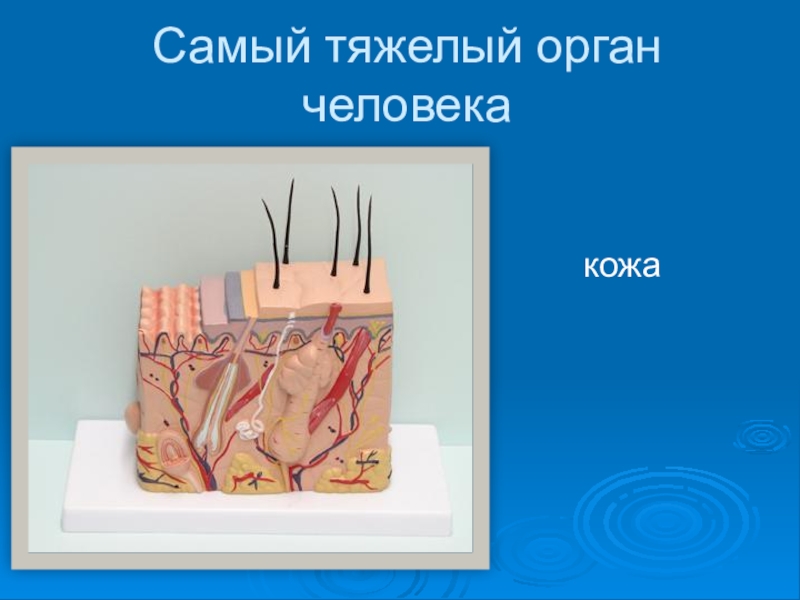 Самый тяжелый орган человека

кожа